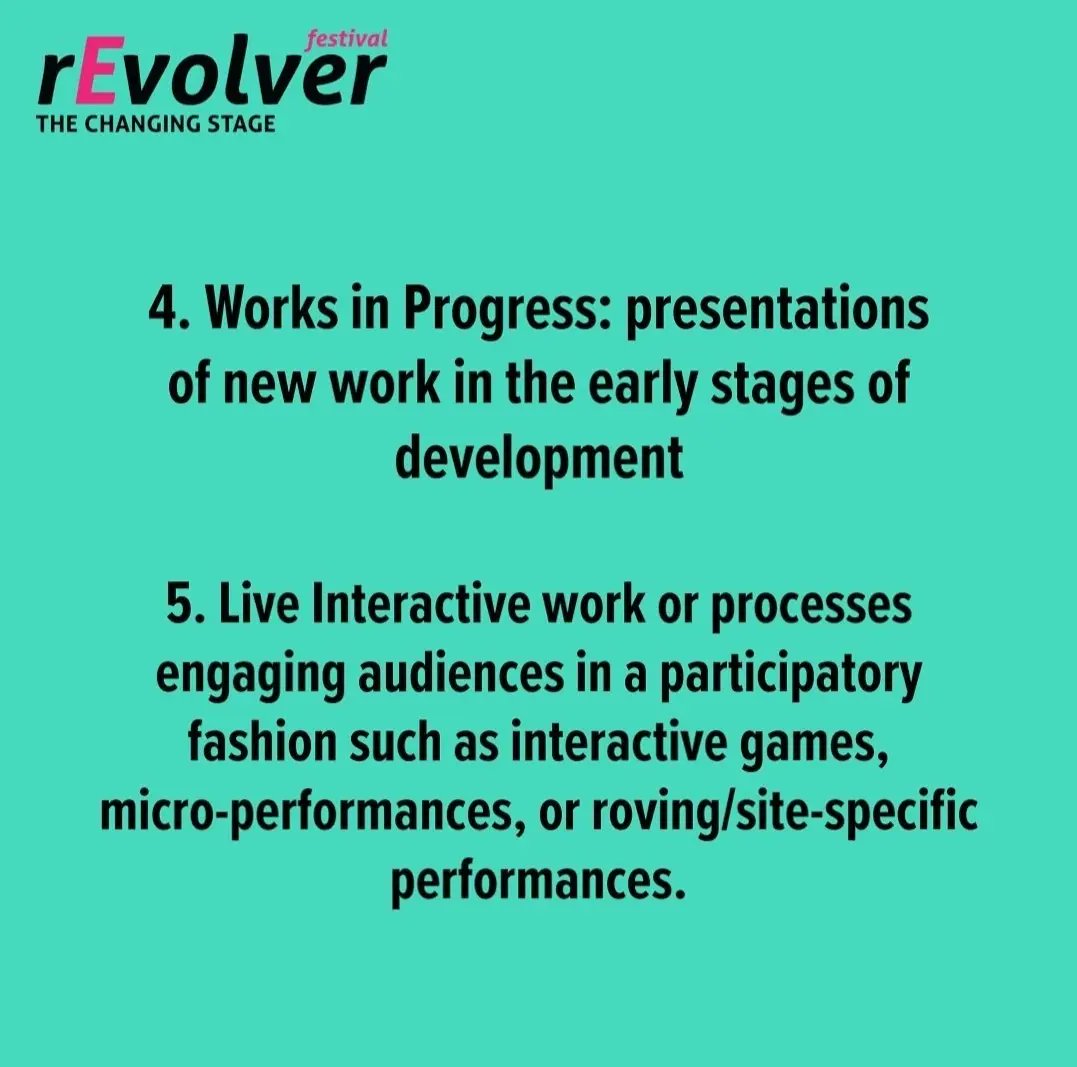 festival
rEvolver
THE CHANGING STAGE

4. Works in Progress: presentations of new work in the early stages of development

5. Live Interactive work or processes engaging audiences in a participatory fashion such as interactive games, micro-performances, or roving/site-specific performances.